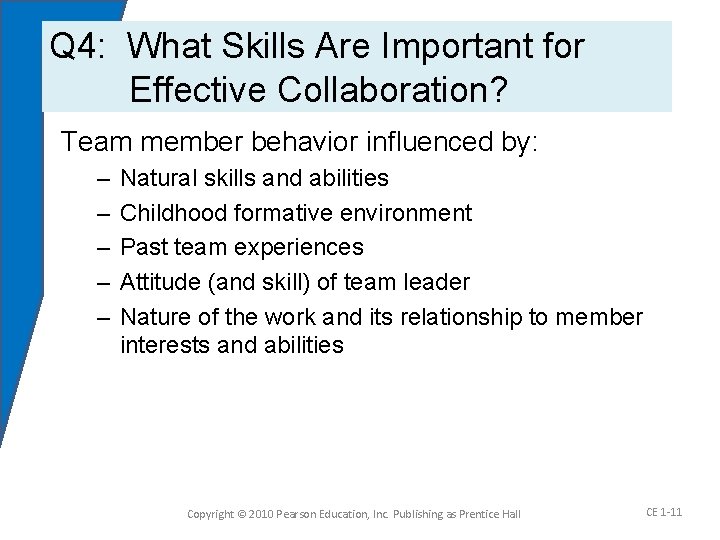 Q4: What Skills Are Important for Effective Collaboration?

Team member behavior influenced by:

– Natural skills and abilities
– Childhood formative environment
– Past team experiences
– Attitude (and skill) of team leader
– Nature of the work and its relationship to member interests and abilities

Copyright © 2010 Pearson Education, Inc. Publishing as Prentice Hall

CE 1-11